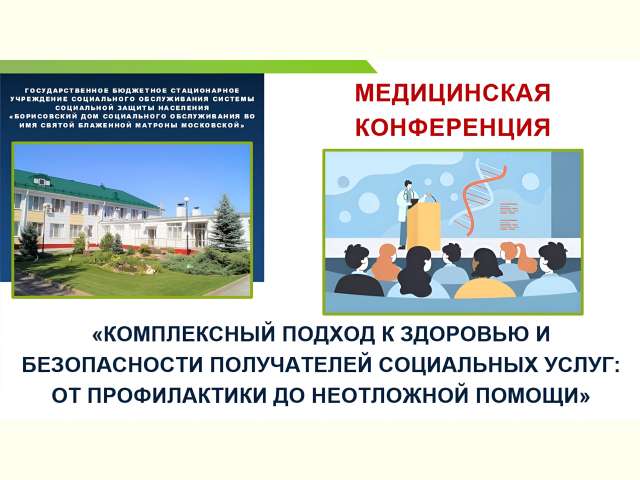 ГОСУДАРСТВЕННОЕ БЮДЖЕТНОЕ СТАЦИОНАРНОЕ УЧРЕЖДЕНИЕ СОЦИАЛЬНОГО ОБСЛУЖИВАНИЯ СИСТЕМЫ СОЦИАЛЬНОЙ ЗАЩИТЫ НАСЕЛЕНИЯ «БОРИСОВСКИЙ ДОМ СОЦИАЛЬНОГО ОБСЛУЖИВАНИЯ ВО ИМЯ СВЯТОЙ БЛАЖЕННОЙ МАТРОНЫ МОСКОВСКОЙ»

МЕДИЦИНСКАЯ КОНФЕРЕНЦИЯ

«КОМПЛЕКСНЫЙ ПОДХОД К ЗДОРОВЬЮ И БЕЗОПАСНОСТИ ПОЛУЧАТЕЛЕЙ СОЦИАЛЬНЫХ УСЛУГ: ОТ ПРОФИЛАКТИКИ ДО НЕОТЛОЖНОЙ ПОМОЩИ»